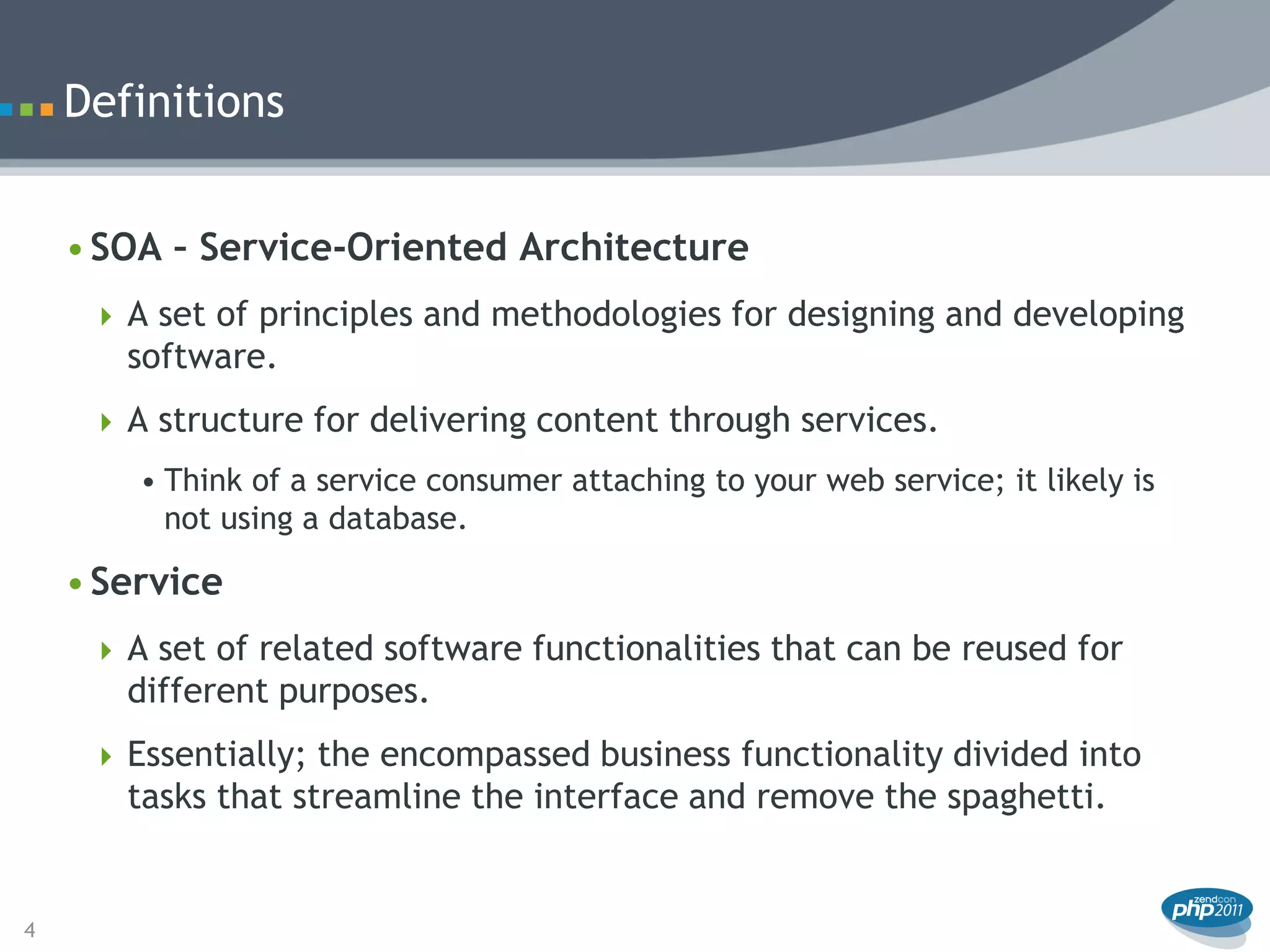 Definitions

• SOA - Service-Oriented Architecture

‣ A set of principles and methodologies for designing and developing software.

‣ A structure for delivering content through services.

• Think of a service consumer attaching to your web service; it likely is not using a database.

• Service

‣ A set of related software functionalities that can be reused for different purposes.

‣ Essentially; the encompassed business functionality divided into tasks that streamline the interface and remove the spaghetti.

4

zendcon php 2011